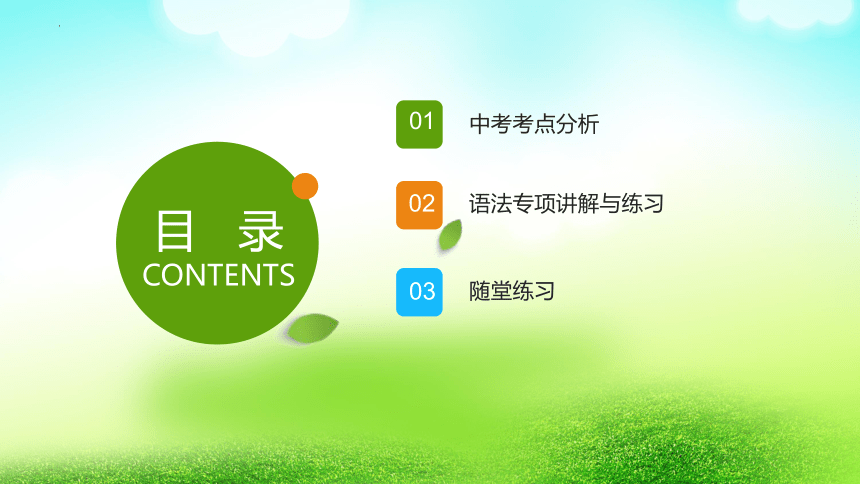 目 录
CONTENTS

01 中考考点分析

02 语法专项讲解与练习

03 随堂练习